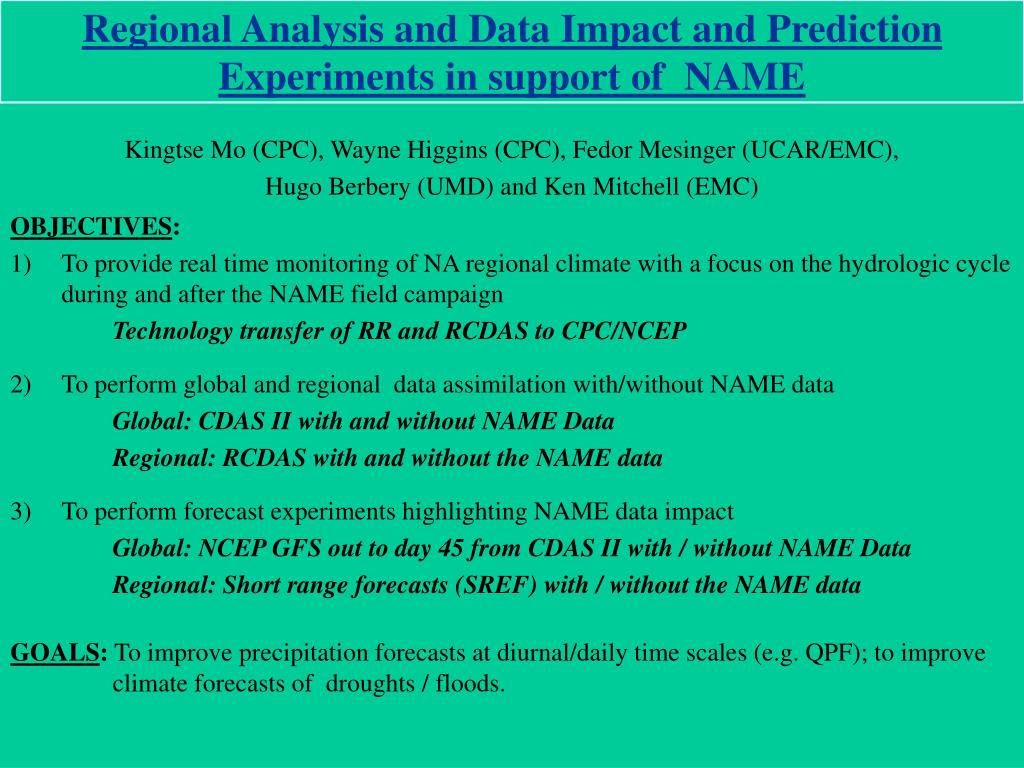 Regional Analysis and Data Impact and Prediction Experiments in support of NAME

Kingtse Mo (CPC), Wayne Higgins (CPC), Fedor Mesinger (UCAR/EMC),
Hugo Berbery (UMD) and Ken Mitchell (EMC)

OBJECTIVES:

1) To provide real time monitoring of NA regional climate with a focus on the hydrologic cycle during and after the NAME field campaign

Technology transfer of RR and RCDAS to CPC/NCEP

2) To perform global and regional data assimilation with/without NAME data

Global: CDAS II with and without NAME Data

Regional: RCDAS with and without the NAME data

3) To perform forecast experiments highlighting NAME data impact

Global: NCEP GFS out to day 45 from CDAS II with / without NAME Data

Regional: Short range forecasts (SREF) with / without the NAME data

GOALS: To improve precipitation forecasts at diurnal/daily time scales (e.g. QPF); to improve climate forecasts of droughts / floods.